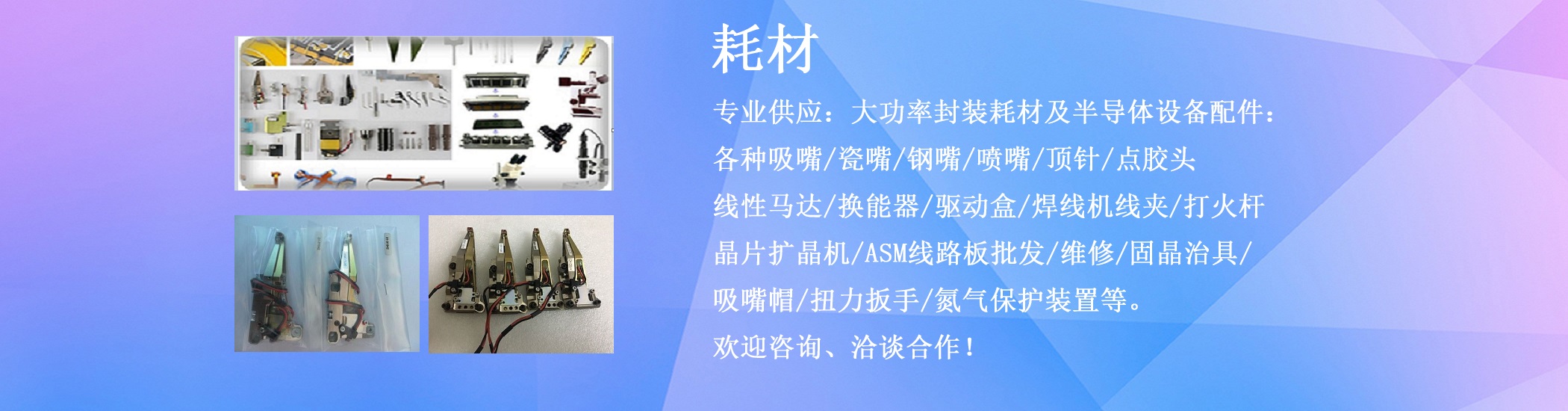 耗材

专业供应：大功率封装耗材及半导体设备配件：
各种吸嘴/瓷嘴/钢嘴/喷嘴/顶针/点胶头
线性马达/换能器/驱动盒/焊线机线夹/打火杆
晶片扩晶机/ASM线路板批发/维修/固晶治具/
吸嘴帽/扭力扳手/氮气保护装置等。
欢迎咨询、洽谈合作！